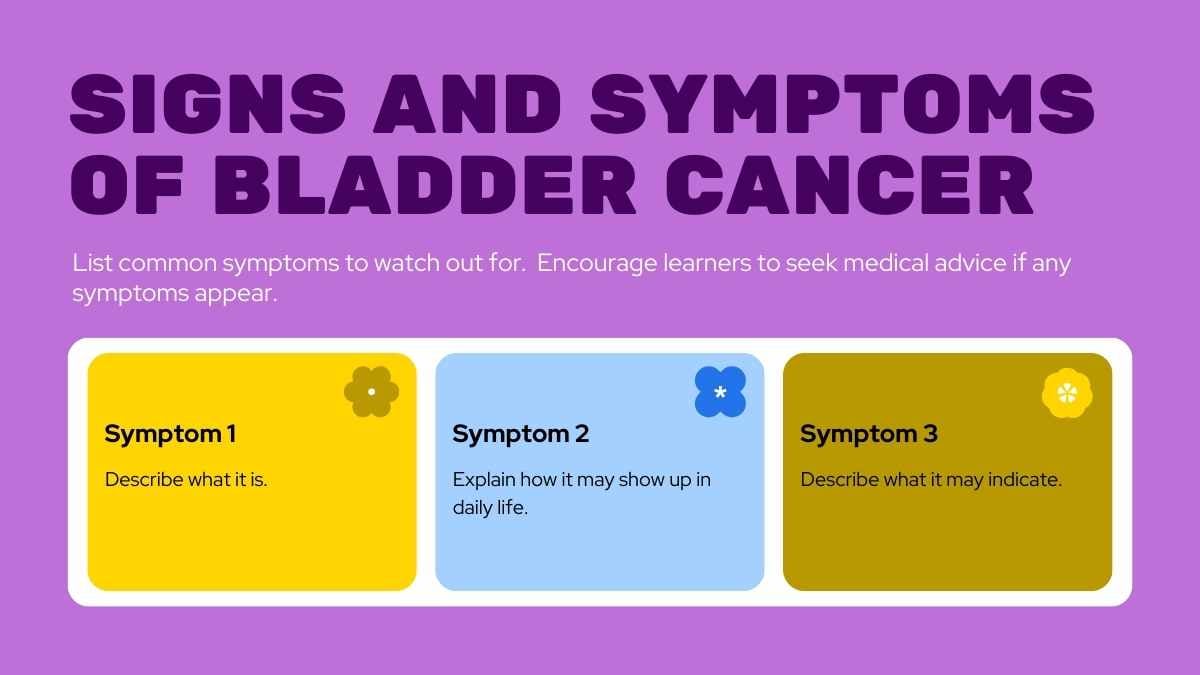 SIGNS AND SYMPTOMS OF BLADDER CANCER

List common symptoms to watch out for.  Encourage learners to seek medical advice if any symptoms appear.

Symptom 1

Describe what it is.

Symptom 2

Explain how it may show up in daily life.

Symptom 3

Describe what it may indicate.